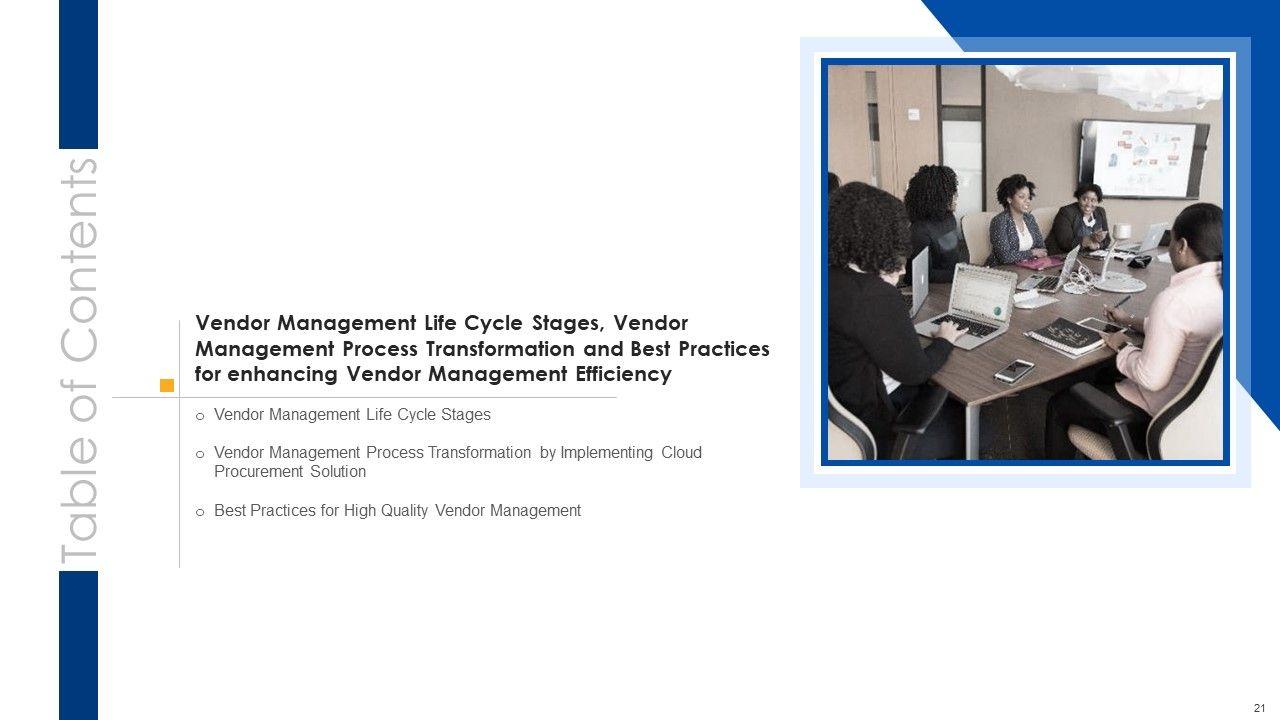 Table of Contents

Vendor Management Life Cycle Stages, Vendor Management Process Transformation and Best Practices for enhancing Vendor Management Efficiency

o Vendor Management Life Cycle Stages

o Vendor Management Process Transformation by Implementing Cloud Procurement Solution

o Best Practices for High Quality Vendor Management

21